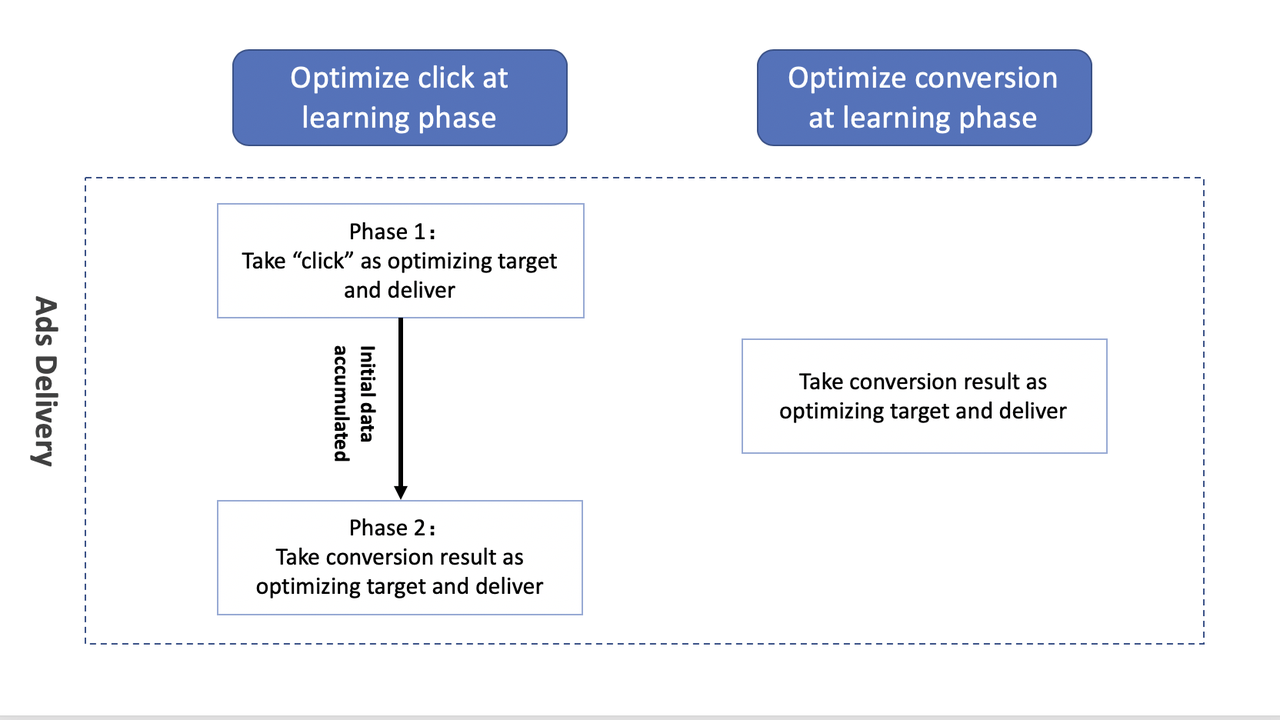 Optimize click at learning phase

Optimize conversion at learning phase

Ads Delivery

Phase 1：
Take “click” as optimizing target and deliver

Initial data accumulated

Phase 2：
Take conversion result as optimizing target and deliver

Take conversion result as optimizing target and deliver